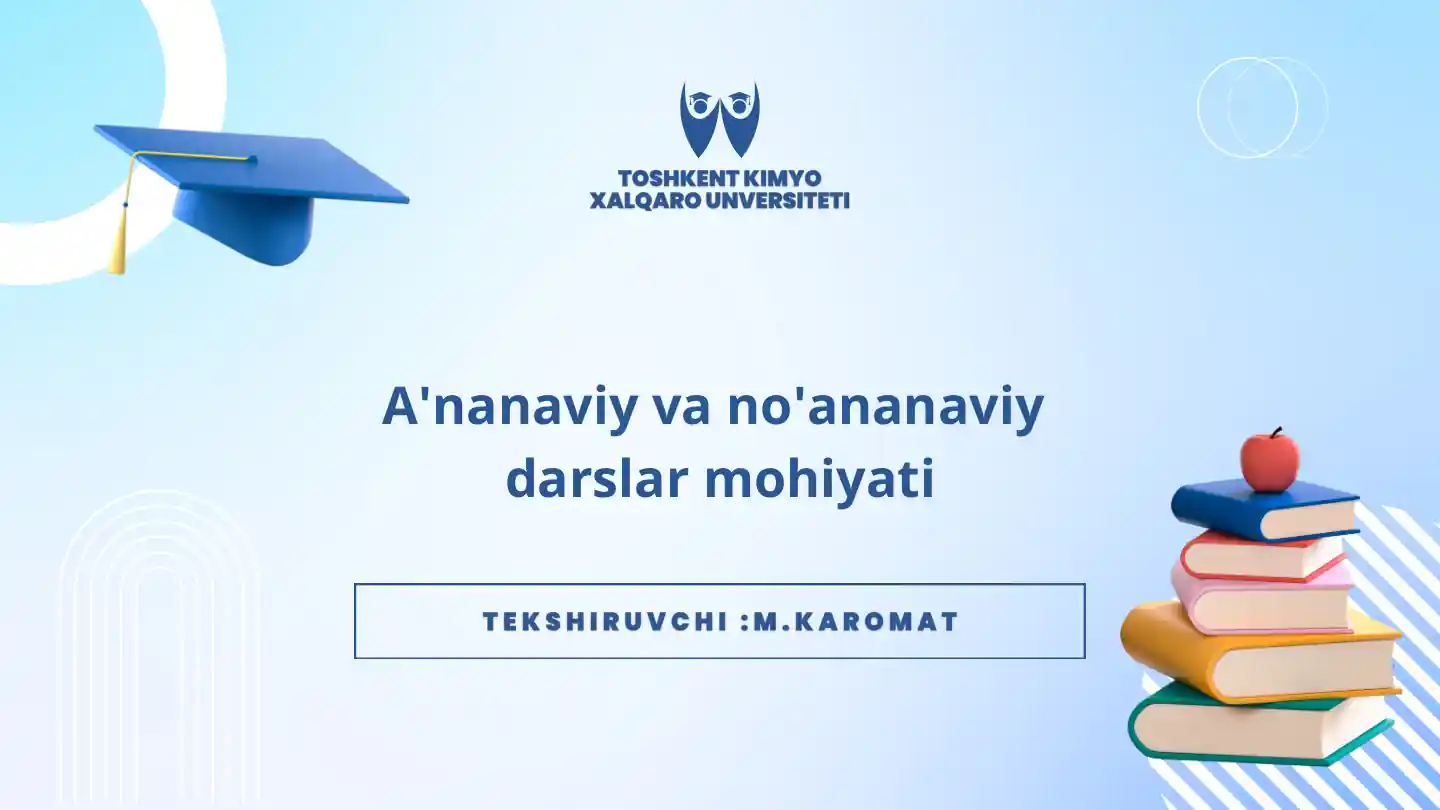 TOSHKENT KIMYO XALQARO UNVERSITETI

A'nanaviy va no'ananaviy darslar mohiyati

TEKSHIRUVCHI :M.KAROMAT